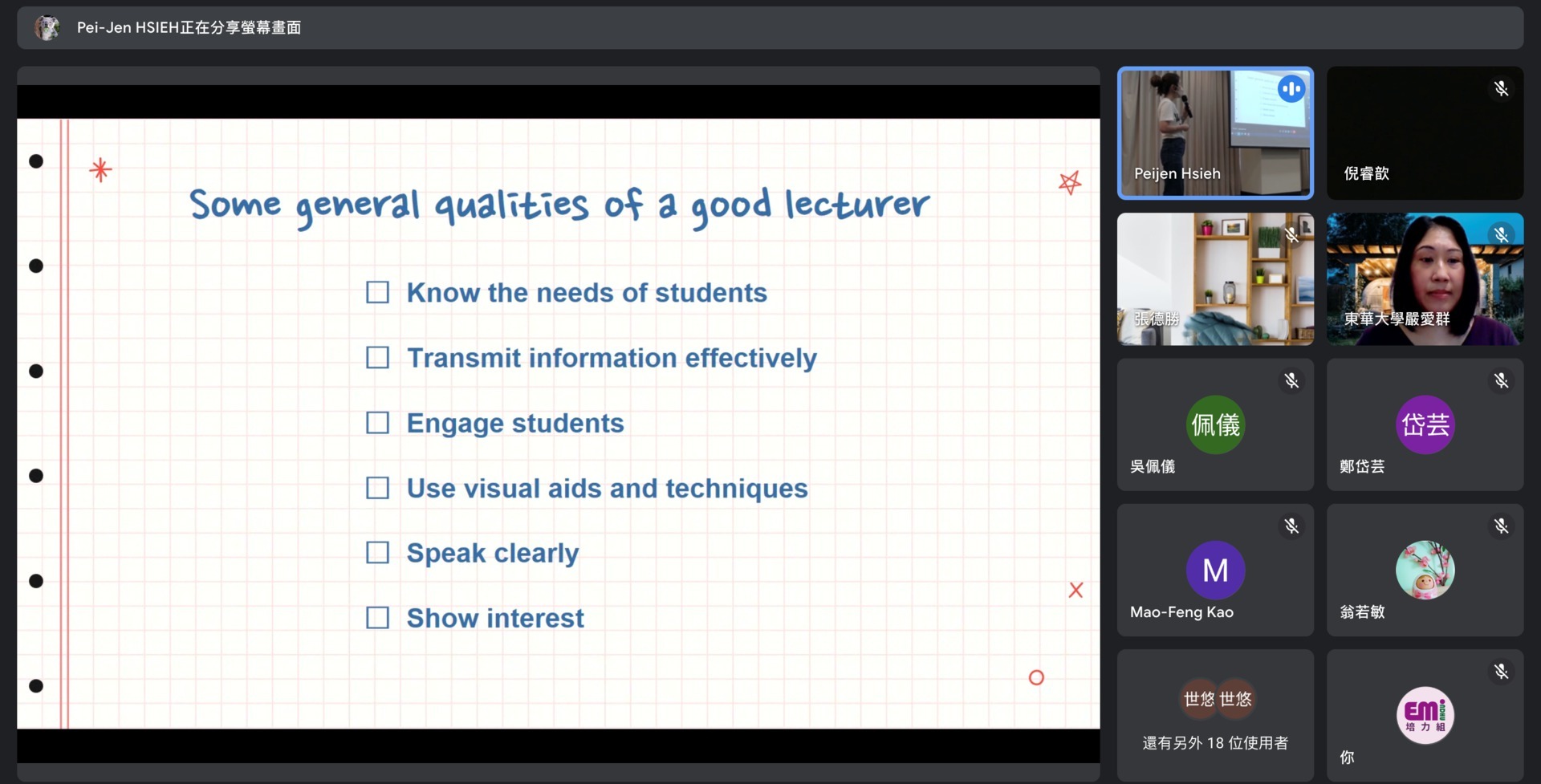 Pei-Jen HSIEH正在分享螢幕畫面

Some general qualities of a good lecturer

☐ Know the needs of students

☐ Transmit information effectively

☐ Engage students

☐ Use visual aids and techniques

☐ Speak clearly

☐ Show interest

Peijen Hsieh

倪睿歆

張德勝

東華大學嚴愛群

佩儀
吳佩儀

岱芸
鄭岱芸

M
Mao-Feng Kao

翁若敏

世悠 世悠
還有另外 18 位使用者

EMI 培力組
你